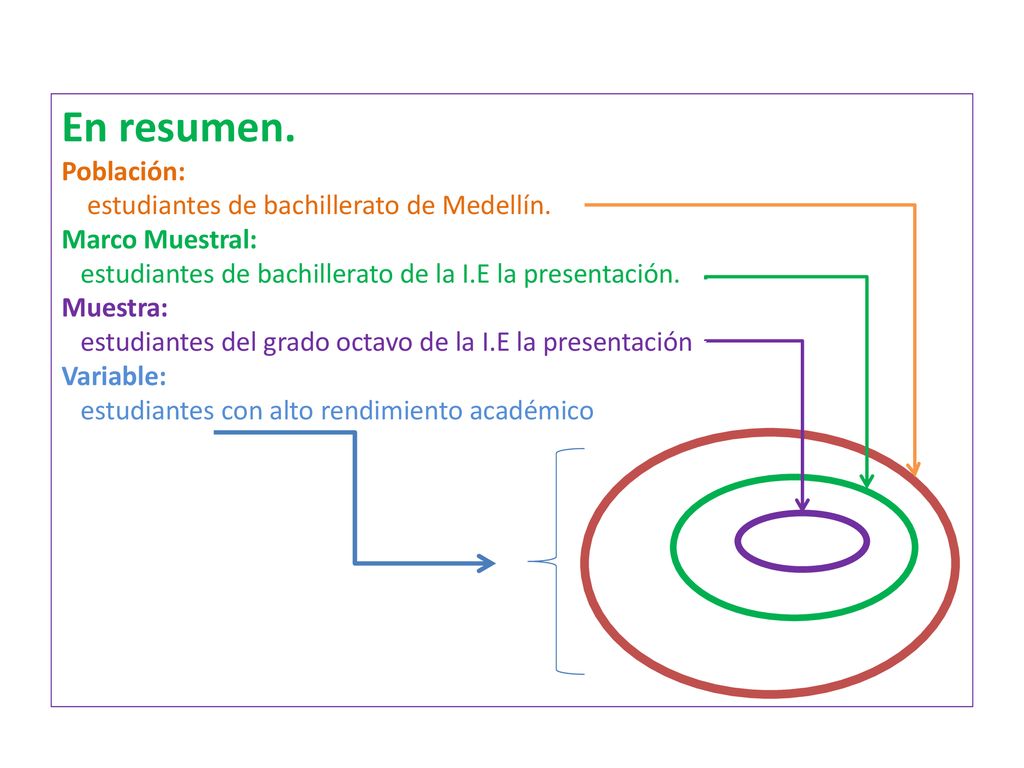 En resumen.
Población:
estudiantes de bachillerato de Medellín.
Marco Muestral:
estudiantes de bachillerato de la I.E la presentación.
Muestra:
estudiantes del grado octavo de la I.E la presentación
Variable:
estudiantes con alto rendimiento académico